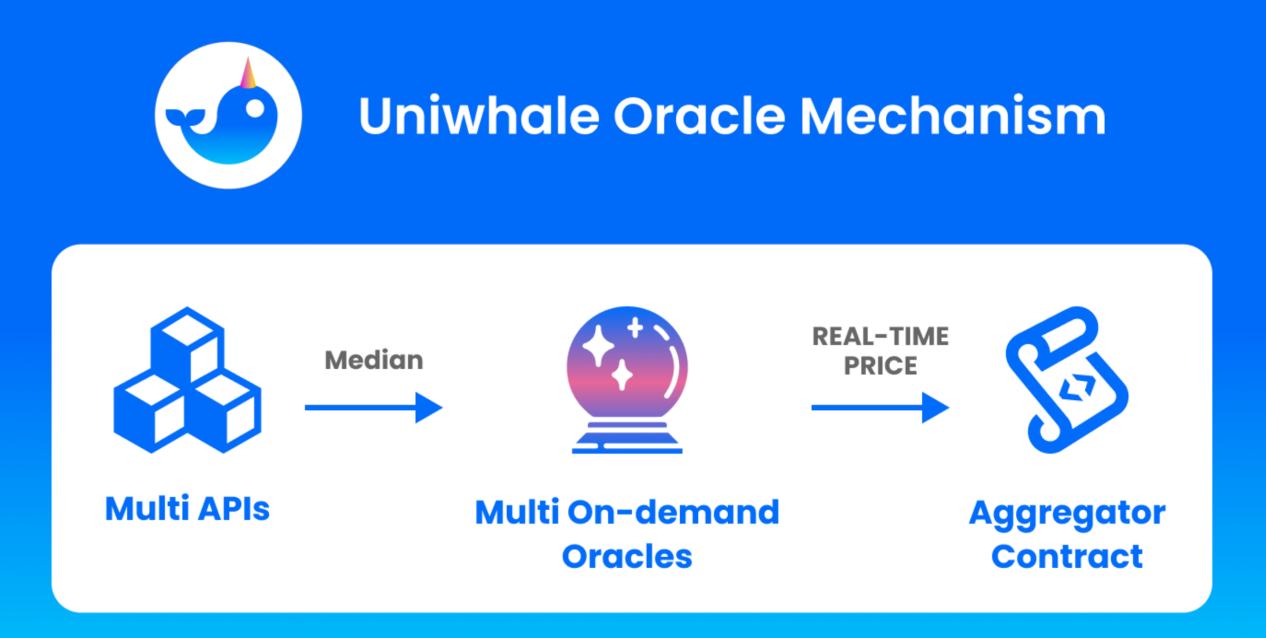 Uniwhale Oracle Mechanism

Multi APIs

Median

Multi On-demand Oracles

REAL-TIME PRICE

Aggregator Contract